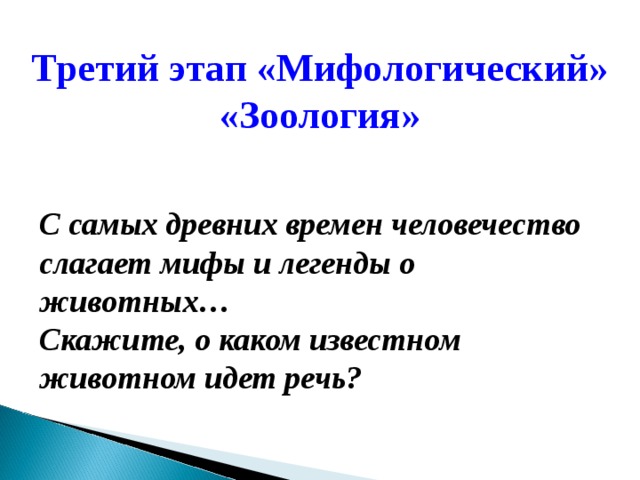 Третий этап «Мифологический»
«Зоология»

С самых древних времен человечество слагает мифы и легенды о животных…
Скажите, о каком известном животном идет речь?